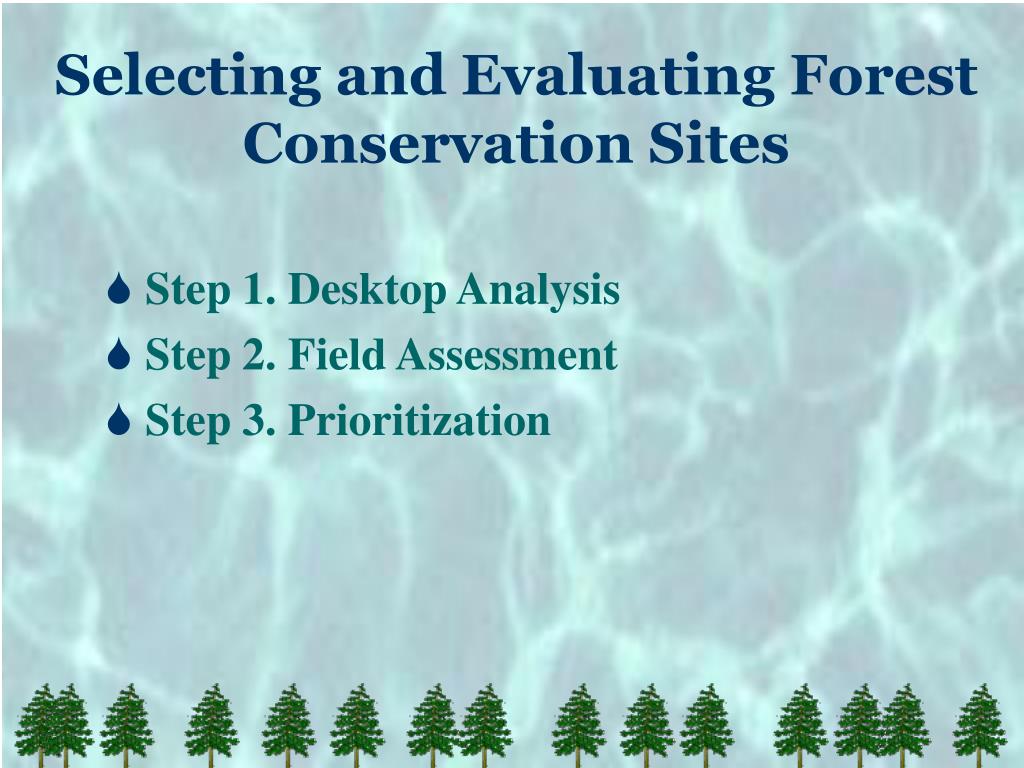 Selecting and Evaluating Forest Conservation Sites

Step 1. Desktop Analysis
Step 2. Field Assessment
Step 3. Prioritization